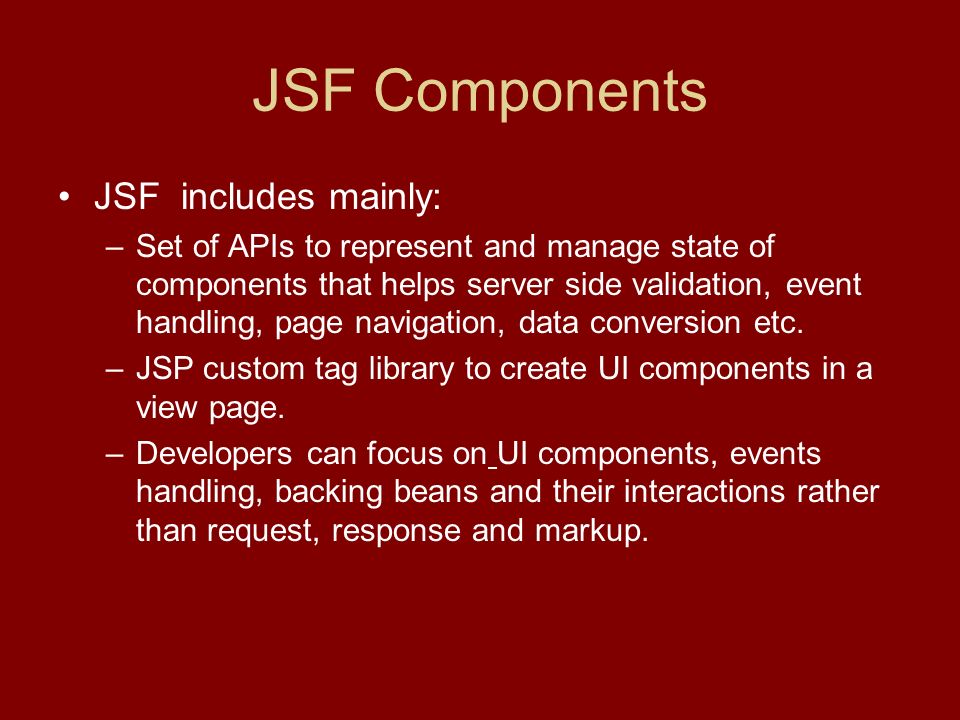 JSF Components

• JSF includes mainly:

– Set of APIs to represent and manage state of components that helps server side validation, event handling, page navigation, data conversion etc.

– JSP custom tag library to create UI components in a view page.

– Developers can focus on UI components, events handling, backing beans and their interactions rather than request, response and markup.